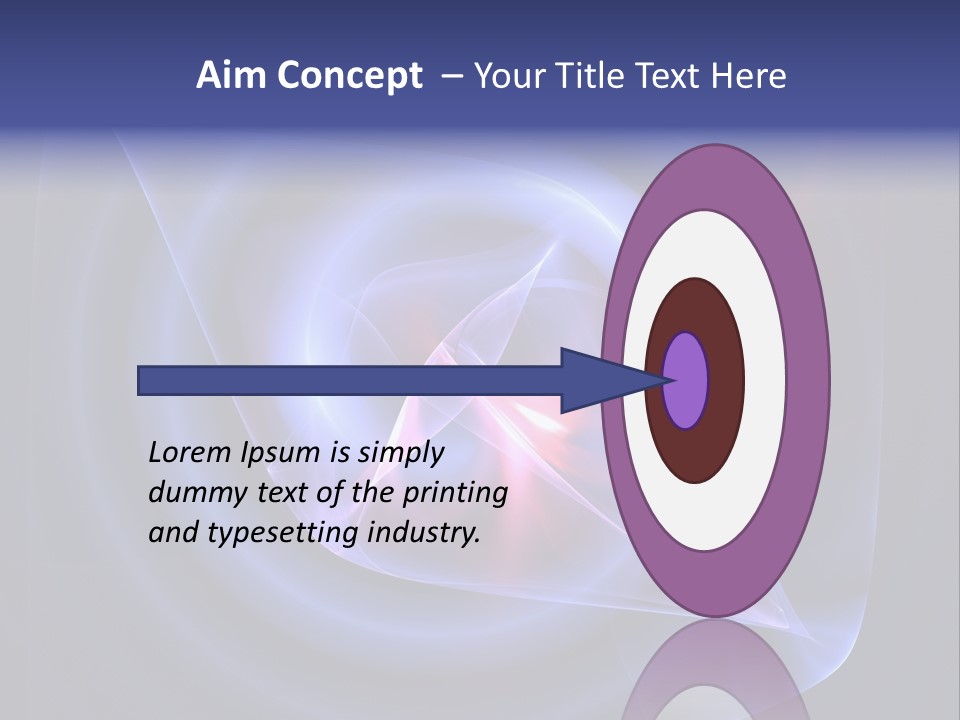 Aim Concept – Your Title Text Here

Lorem Ipsum is simply dummy text of the printing and typesetting industry.